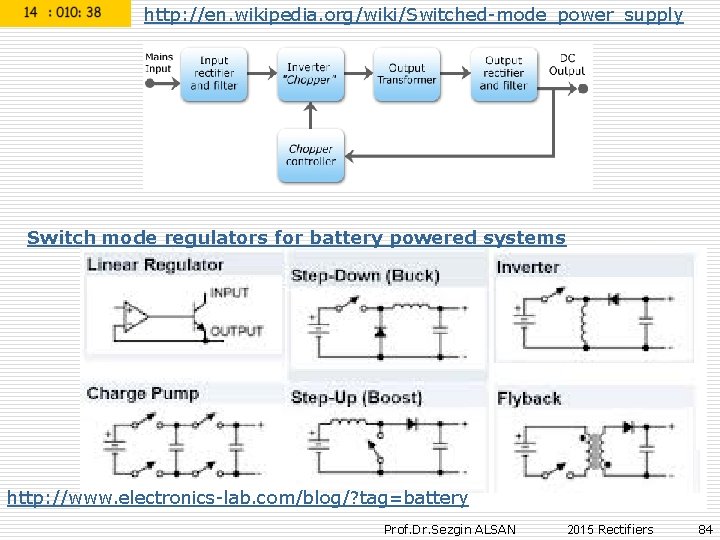 14 : 010: 38

http://en.wikipedia.org/wiki/Switched-mode_power_supply

Mains Input

Input rectifier and filter

Inverter "Chopper"

Output Transformer

Output rectifier and filter

DC Output

Chopper controller

Switch mode regulators for battery powered systems

Linear Regulator

INPUT

OUTPUT

Step-Down (Buck)

Inverter

Charge Pump

Step-Up (Boost)

Flyback

http://www.electronics-lab.com/blog/?tag=battery

Prof.Dr.Sezgin ALSAN 2015 Rectifiers 84